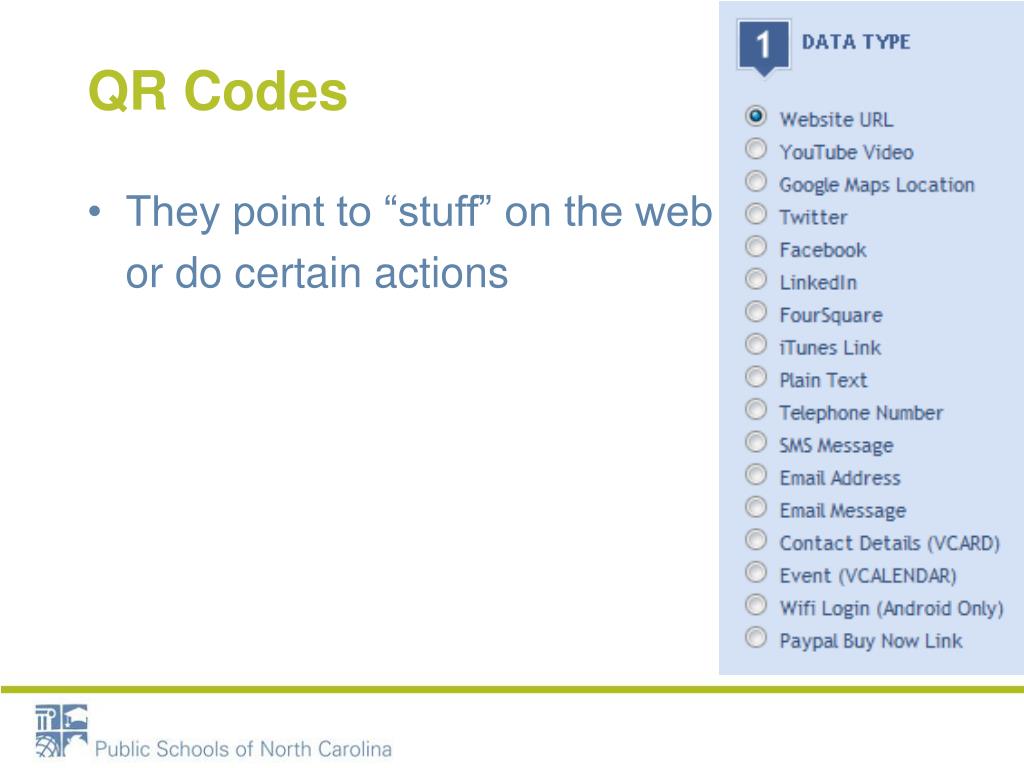 QR Codes

• They point to “stuff” on the web or do certain actions

1 DATA TYPE

Website URL
YouTube Video
Google Maps Location
Twitter
Facebook
LinkedIn
FourSquare
iTunes Link
Plain Text
Telephone Number
SMS Message
Email Address
Email Message
Contact Details (VCARD)
Event (VCALENDAR)
Wifi Login (Android Only)
Paypal Buy Now Link

Public Schools of North Carolina